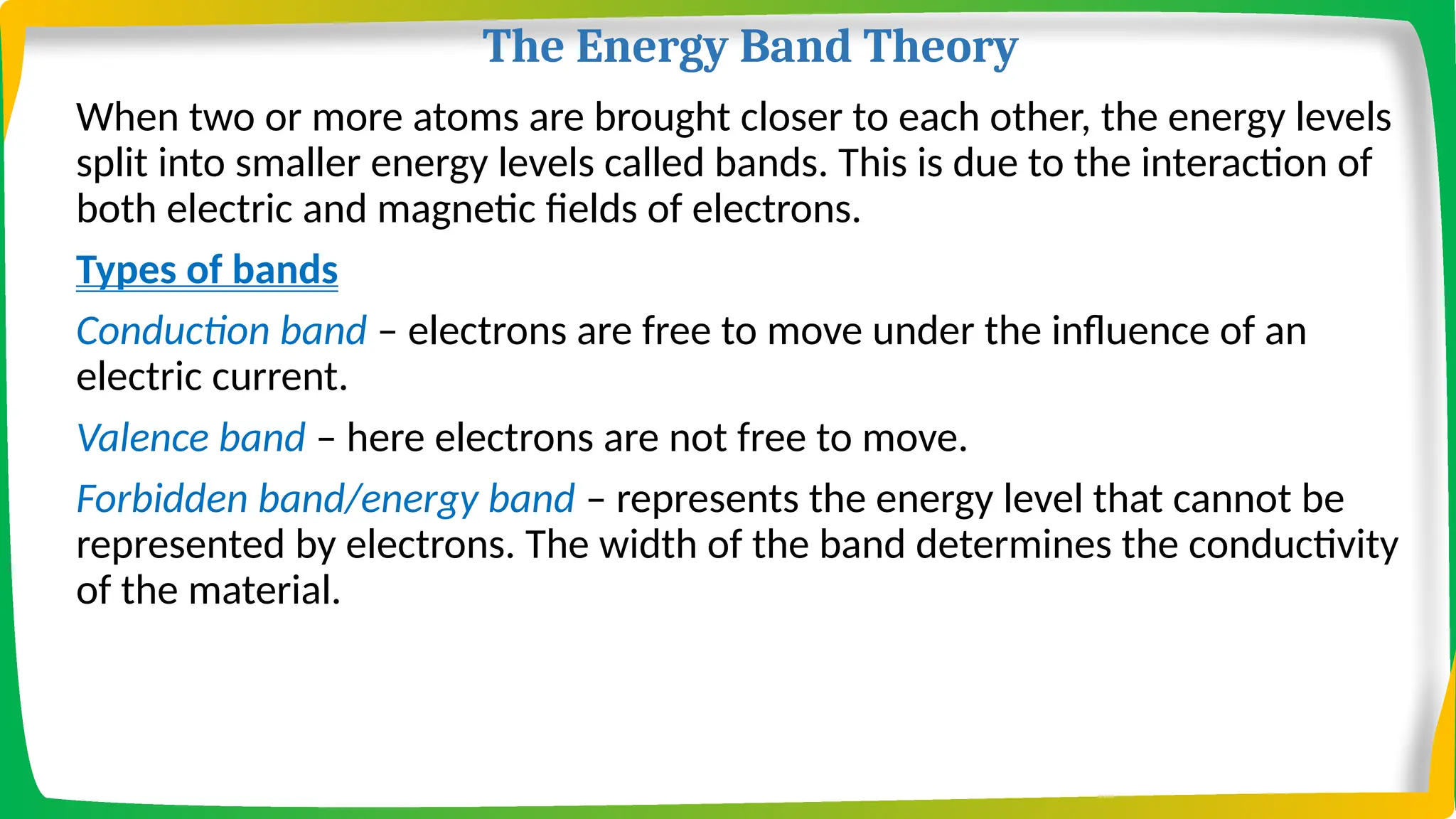 The Energy Band Theory

When two or more atoms are brought closer to each other, the energy levels split into smaller energy levels called bands. This is due to the interaction of both electric and magnetic fields of electrons.

Types of bands

Conduction band – electrons are free to move under the influence of an electric current.

Valence band – here electrons are not free to move.

Forbidden band/energy band – represents the energy level that cannot be represented by electrons. The width of the band determines the conductivity of the material.